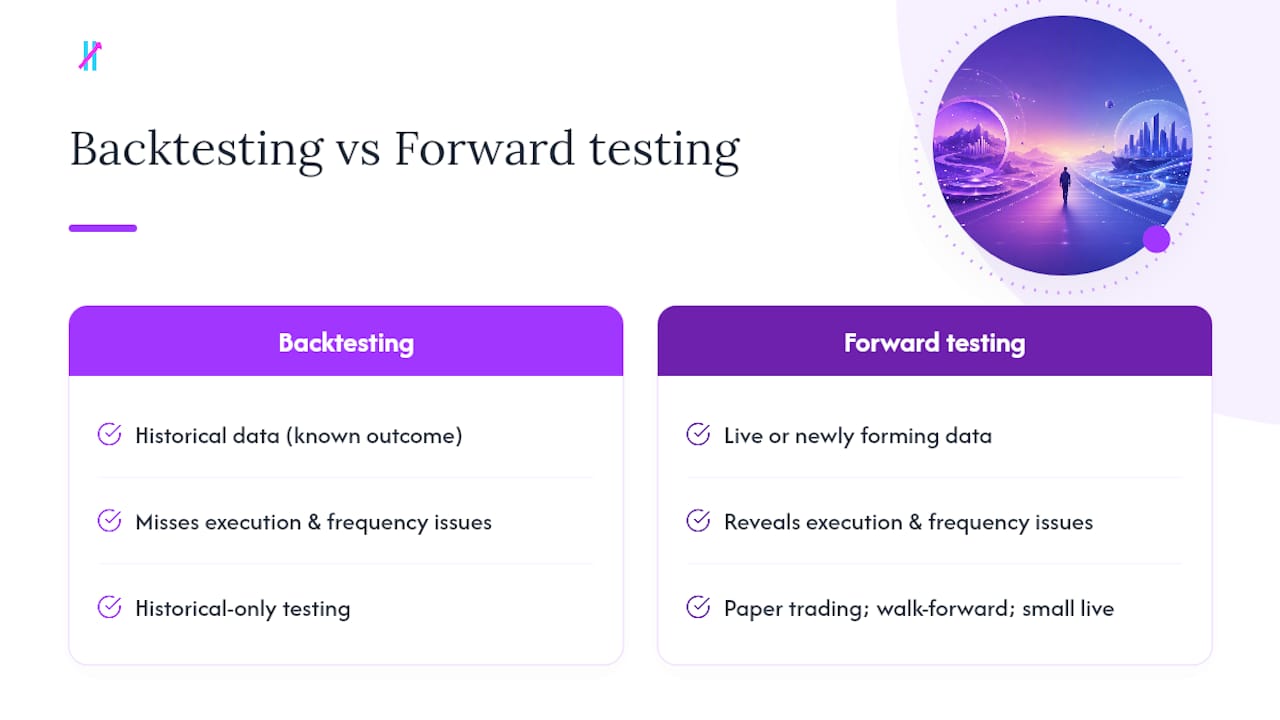 Backtesting vs Forward testing

Backtesting

Historical data (known outcome)

Misses execution & frequency issues

Historical-only testing

Forward testing

Live or newly forming data

Reveals execution & frequency issues

Paper trading; walk-forward; small live